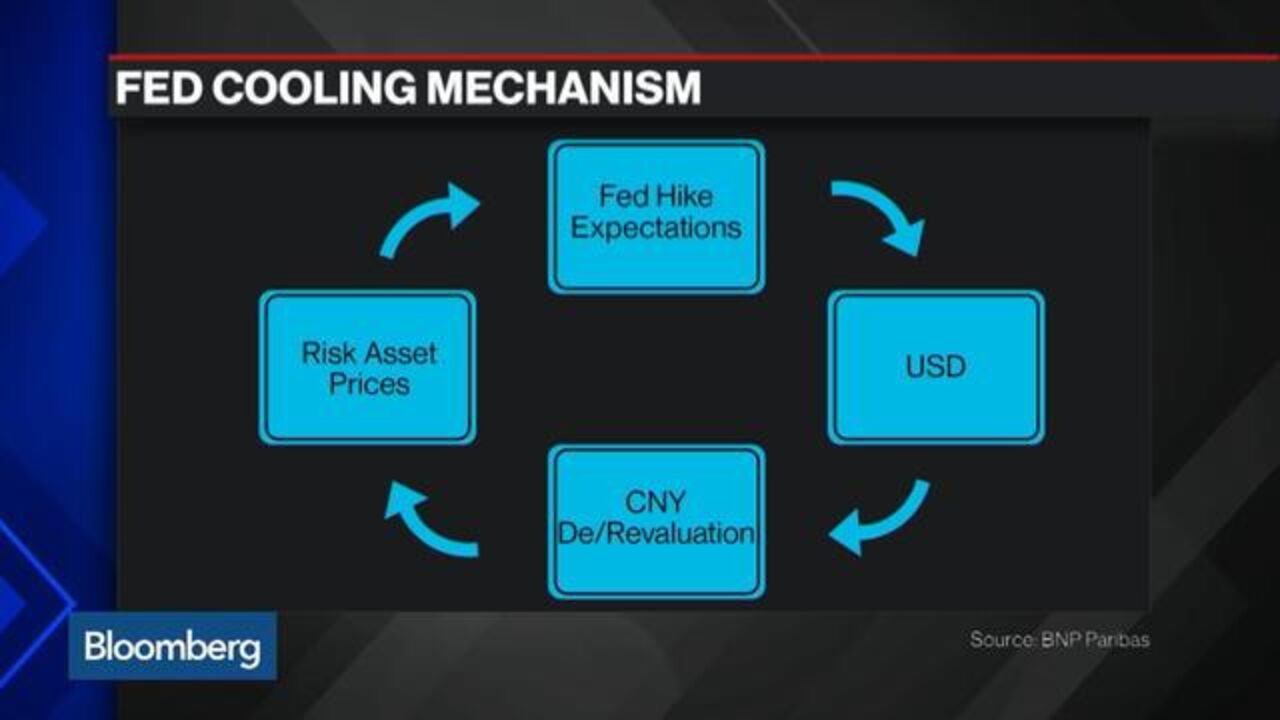 FED COOLING MECHANISM

Fed Hike Expectations

USD

CNY De/Revaluation

Risk Asset Prices

Bloomberg

Source: BNP Paribas